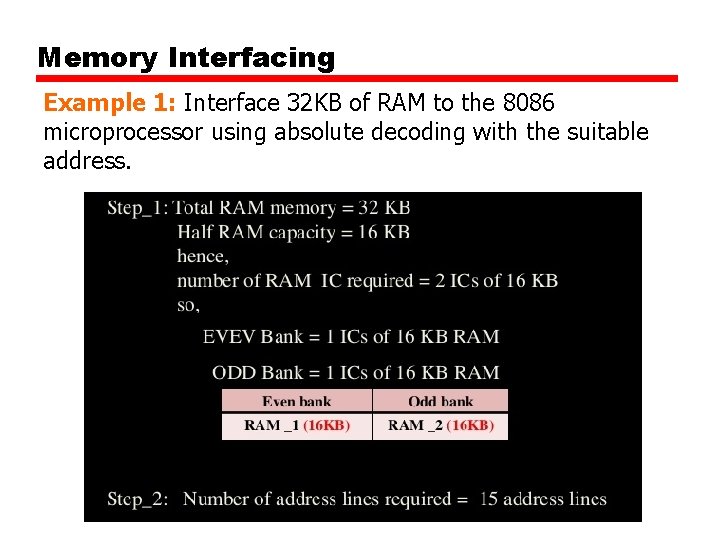 Memory Interfacing

Example 1: Interface 32KB of RAM to the 8086 microprocessor using absolute decoding with the suitable address.

Step_1: Total RAM memory = 32 KB
Half RAM capacity = 16 KB
hence,
number of RAM IC required = 2 ICs of 16 KB
so,
EVEV Bank = 1 ICs of 16 KB RAM
ODD Bank = 1 ICs of 16 KB RAM

| Even bank | Odd bank |
|---|---|
| RAM _1 (16KB) | RAM _2 (16KB) |

Step_2: Number of address lines required = 15 address lines